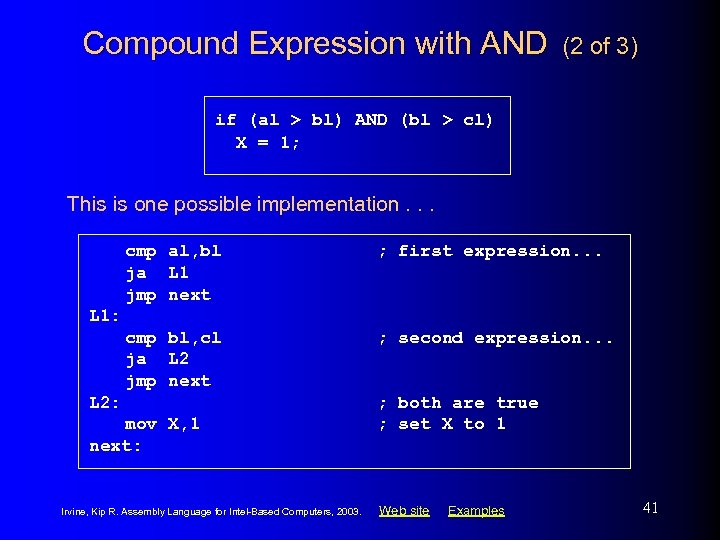 Compound Expression with AND (2 of 3)

if (al > bl) AND (bl > cl)
X = 1;

This is one possible implementation . . .

cmp al,bl ; first expression...
ja L1
jmp next
L1:
cmp bl,cl ; second expression...
ja L2
jmp next
L2: ; both are true
mov X,1 ; set X to 1
next:

Irvine, Kip R. Assembly Language for Intel-Based Computers, 2003. Web site Examples

41